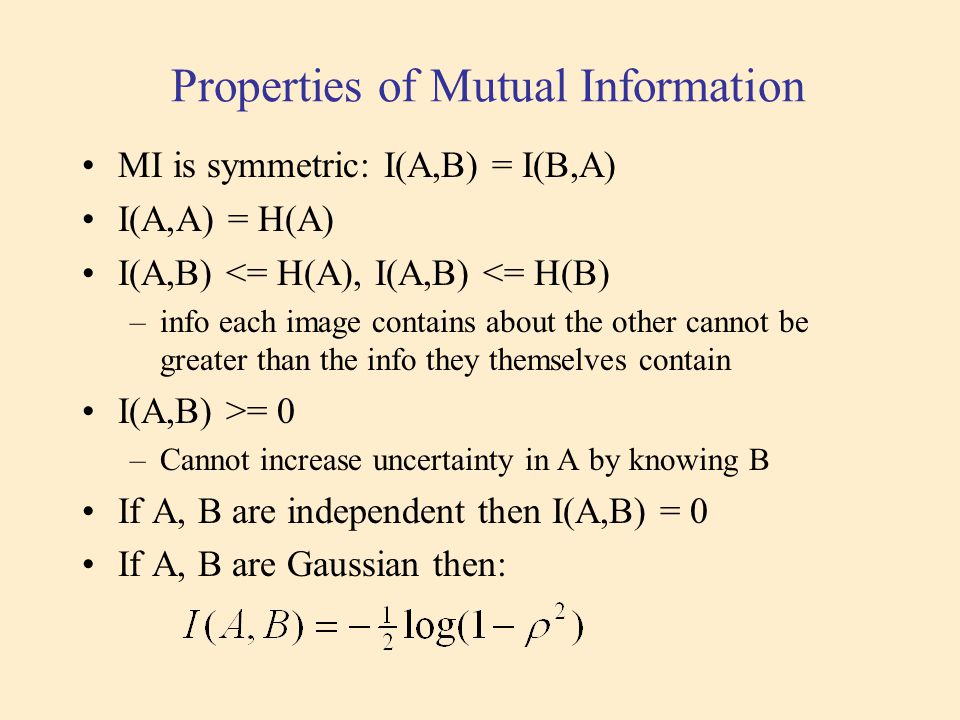 Properties of Mutual Information

• MI is symmetric: I(A,B) = I(B,A)
• I(A,A) = H(A)
• I(A,B) <= H(A), I(A,B) <= H(B)
– info each image contains about the other cannot be greater than the info they themselves contain
• I(A,B) >= 0
– Cannot increase uncertainty in A by knowing B
• If A, B are independent then I(A,B) = 0
• If A, B are Gaussian then:

$I(A,B) = -\frac{1}{2}\log(1-\rho^2)$